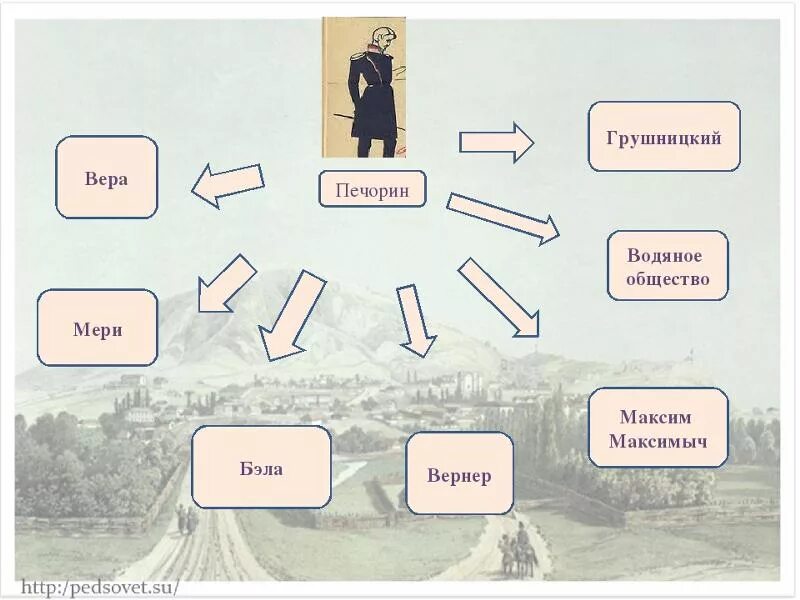 Печорин

Вера

Грушницкий

Водяное общество

Мери

Максим Максимыч

Бэла

Вернер

http://pedsovet.su/